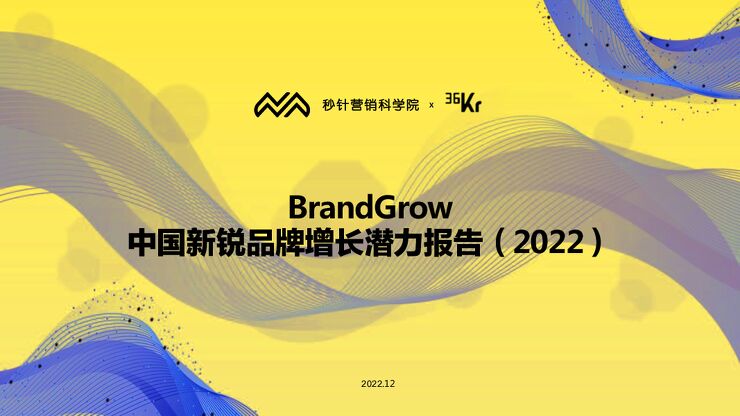 秒针营销科学院 x 36Kr

BrandGrow
中国新锐品牌增长潜力报告（2022）

2022.12